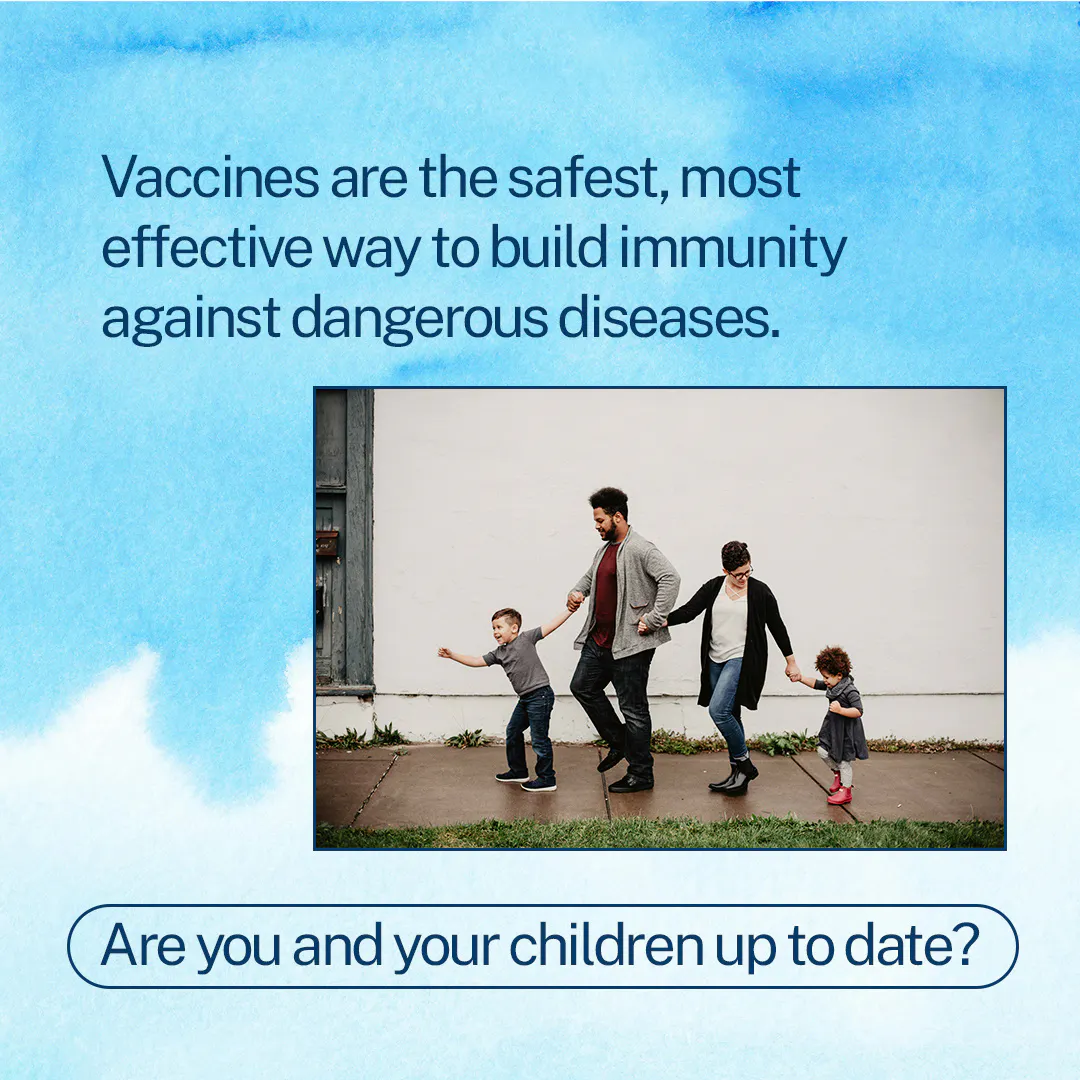 Vaccines are the safest, most effective way to build immunity against dangerous diseases.

Are you and your children up to date?